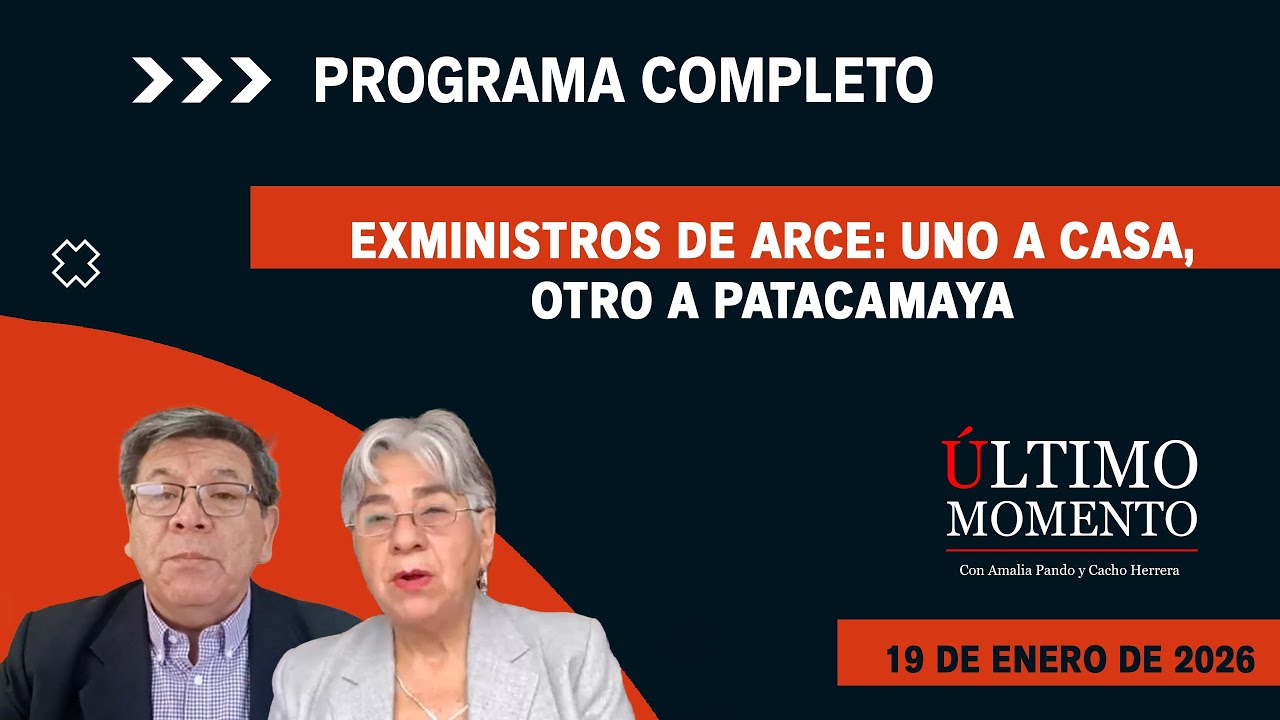 PROGRAMA COMPLETO

EXMINISTROS DE ARCE: UNO A CASA, OTRO A PATACAMAYA

ÚLTIMO MOMENTO
Con Amalia Pando y Cacho Herrera

19 DE ENERO DE 2026